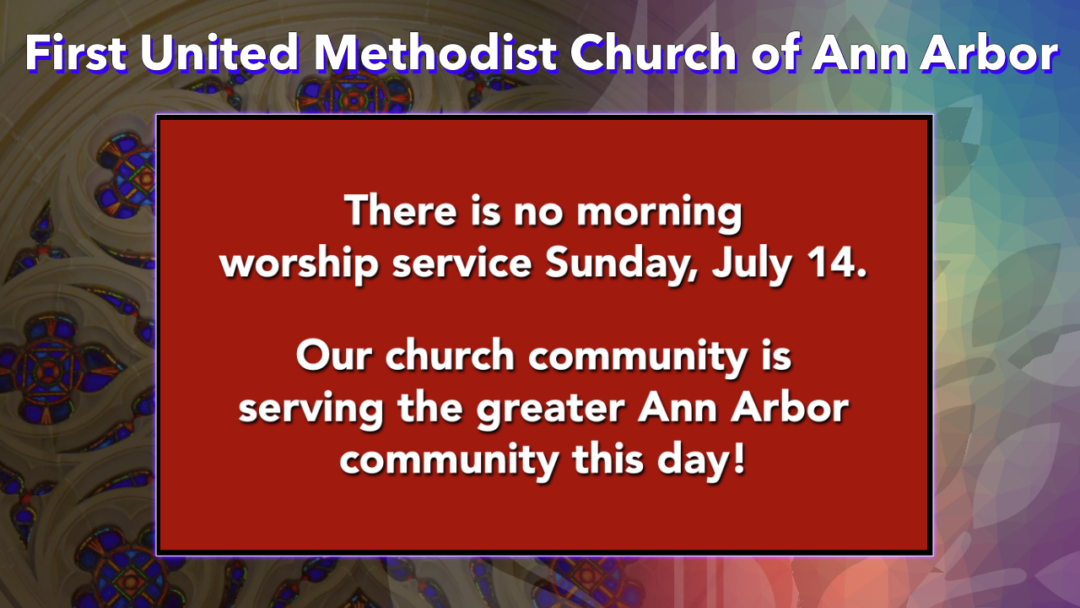 First United Methodist Church of Ann Arbor

There is no morning worship service Sunday, July 14.

Our church community is serving the greater Ann Arbor community this day!